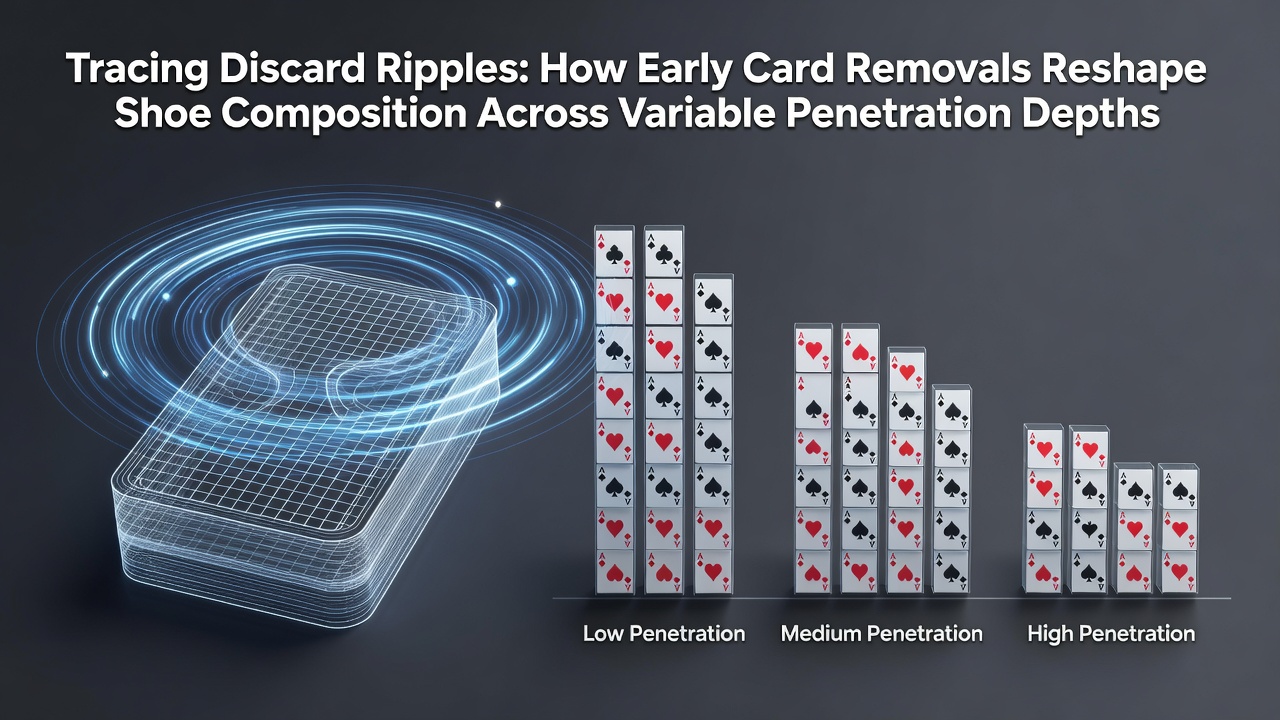 Tracing Discard Ripples: How Early Card Removals Reshape Shoe Composition Across Variable Penetration Depths

Low Penetration

Medium Penetration

High Penetration